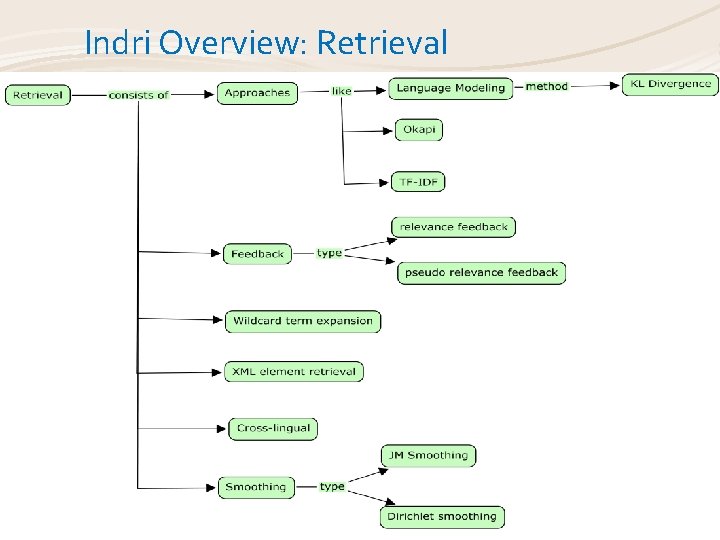 Indri Overview: Retrieval

Retrieval
consists of
Approaches
like
Language Modeling
method
KL Divergence
Okapi
TF-IDF
Feedback
type
relevance feedback
pseudo relevance feedback
Wildcard term expansion
XML element retrieval
Cross-lingual
Smoothing
type
JM Smoothing
Dirichlet smoothing